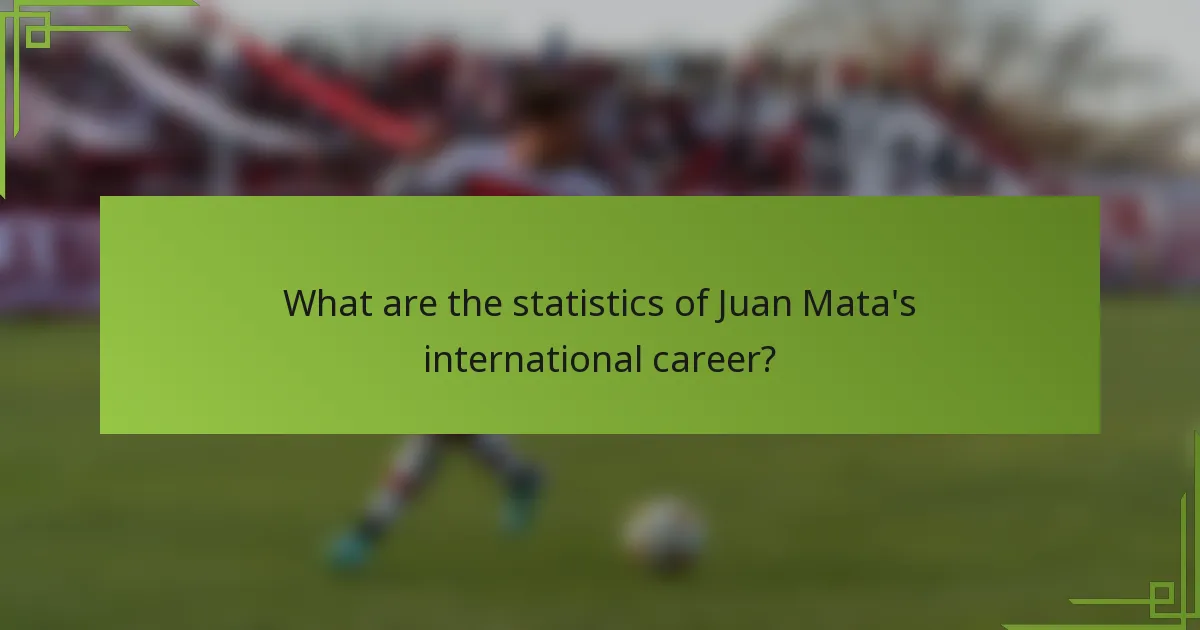 What are the statistics of Juan Mata's international career?